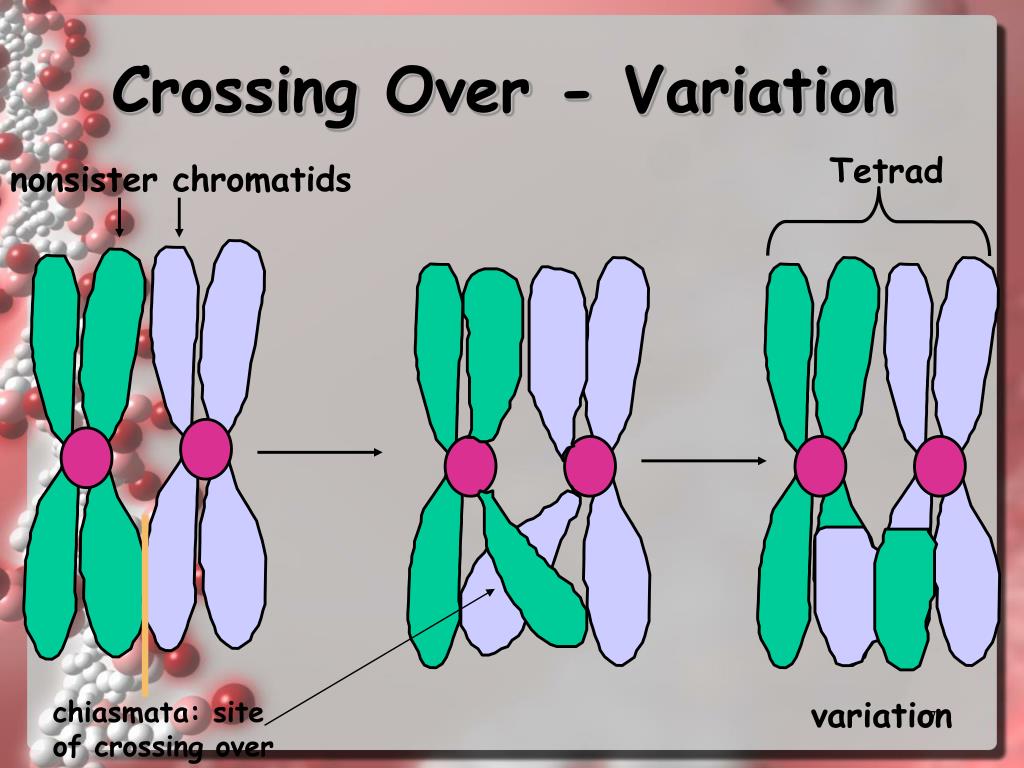 Crossing Over - Variation

nonsister chromatids

Tetrad

chiasmata: site of crossing over

variation